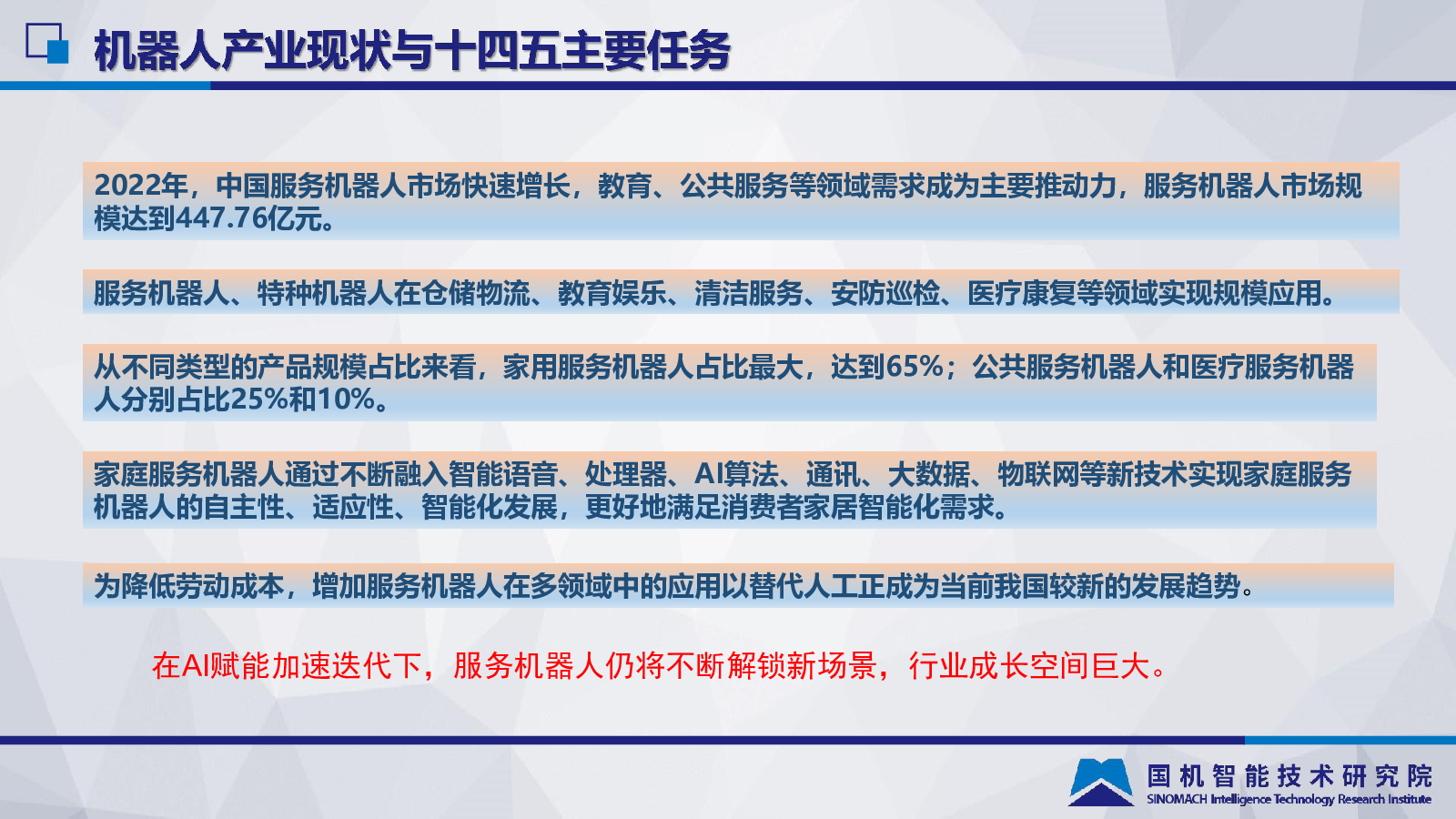 机器人产业现状与十四五主要任务

2022年，中国服务机器人市场快速增长，教育、公共服务等领域需求成为主要推动力，服务机器人市场规模达到447.76亿元。

服务机器人、特种机器人在仓储物流、教育娱乐、清洁服务、安防巡检、医疗康复等领域实现规模应用。

从不同类型的产品规模占比来看，家用服务机器人占比最大，达到65%；公共服务机器人和医疗服务机器人分别占比25%和10%。

家庭服务机器人通过不断融入智能语音、处理器、AI算法、通讯、大数据、物联网等新技术实现家庭服务机器人的自主性、适应性、智能化发展，更好地满足消费者家居智能化需求。

为降低劳动成本，增加服务机器人在多领域中的应用以替代人工正成为当前我国较新的发展趋势。

在AI赋能加速迭代下，服务机器人仍将不断解锁新场景，行业成长空间巨大。

国机智能技术研究院
SINOMACH Intelligence Technology Research Institute